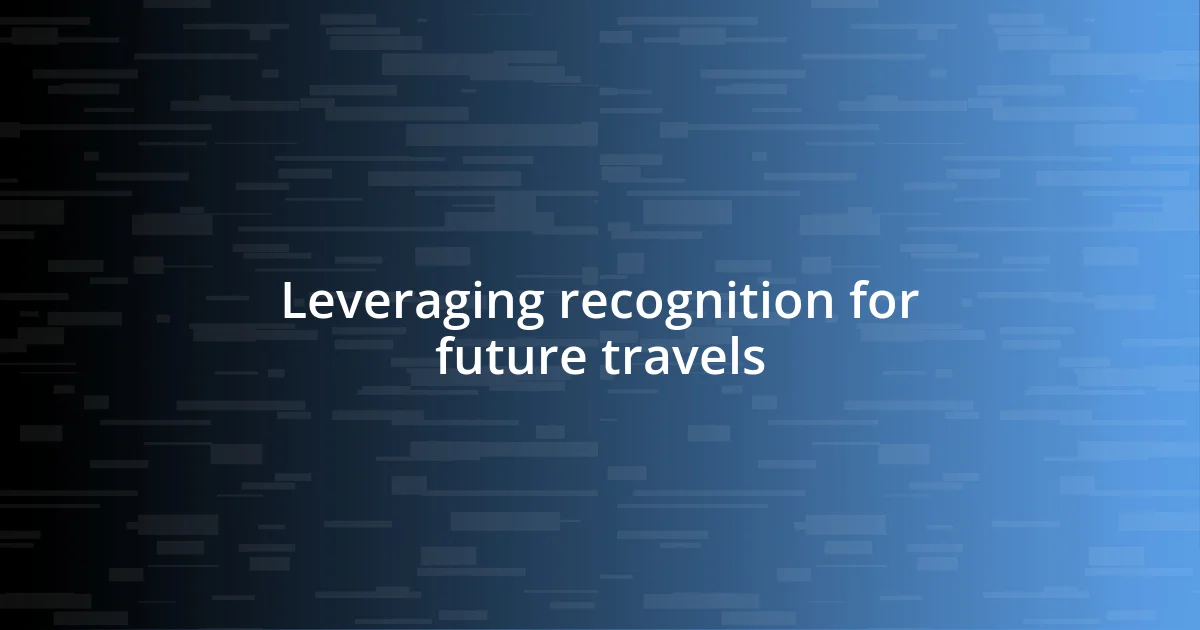 Leveraging recognition for future travels